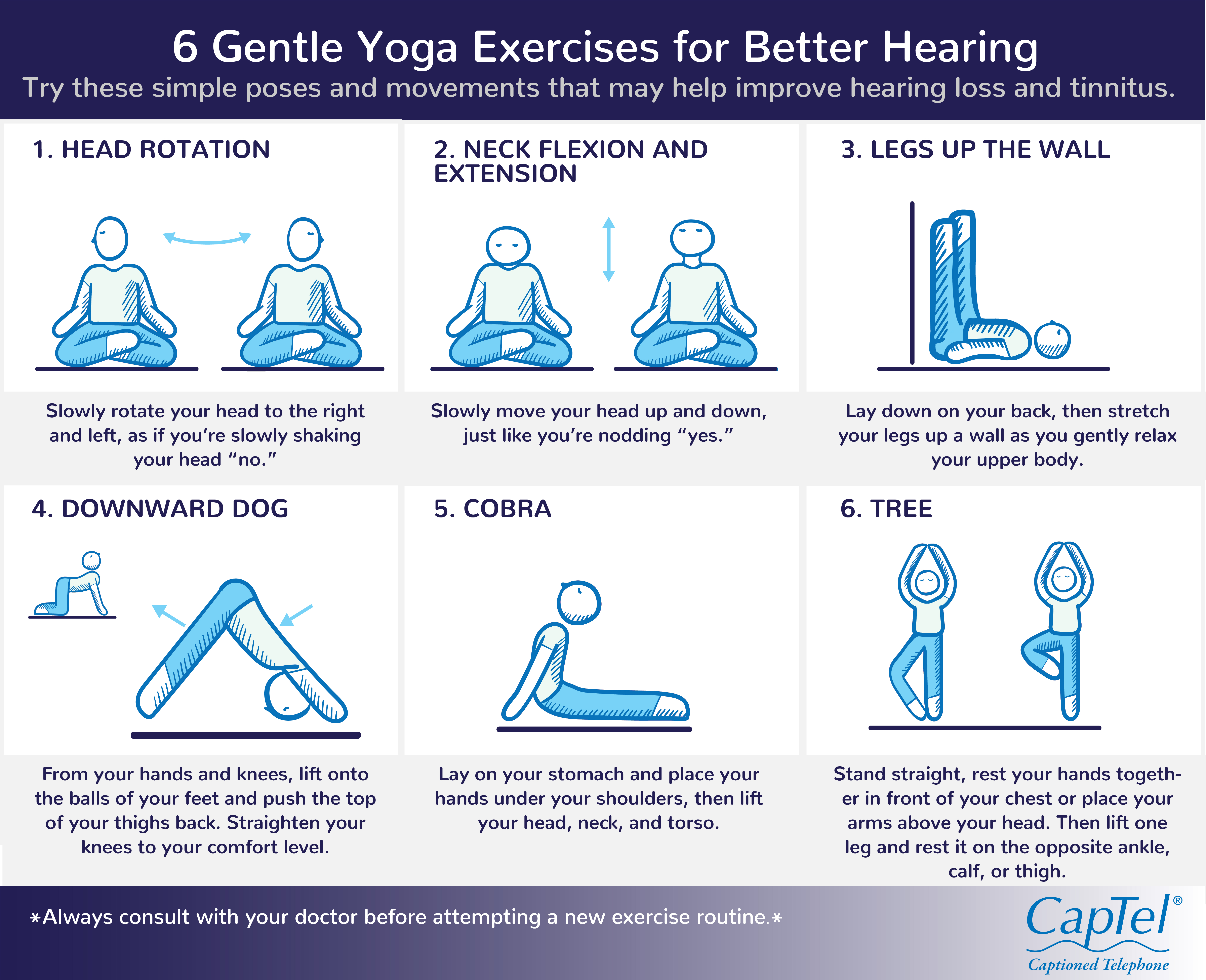 6 Gentle Yoga Exercises for Better Hearing
Try these simple poses and movements that may help improve hearing loss and tinnitus.

1. HEAD ROTATION

Slowly rotate your head to the right and left, as if you're slowly shaking your head "no."

2. NECK FLEXION AND EXTENSION

Slowly move your head up and down, just like you're nodding "yes."

3. LEGS UP THE WALL

Lay down on your back, then stretch your legs up a wall as you gently relax your upper body.

4. DOWNWARD DOG

From your hands and knees, lift onto the balls of your feet and push the top of your thighs back. Straighten your knees to your comfort level.

5. COBRA

Lay on your stomach and place your hands under your shoulders, then lift your head, neck, and torso.

6. TREE

Stand straight, rest your hands together in front of your chest or place your arms above your head. Then lift one leg and rest it on the opposite ankle, calf, or thigh.

*Always consult with your doctor before attempting a new exercise routine.*

CapTel®
Captioned Telephone